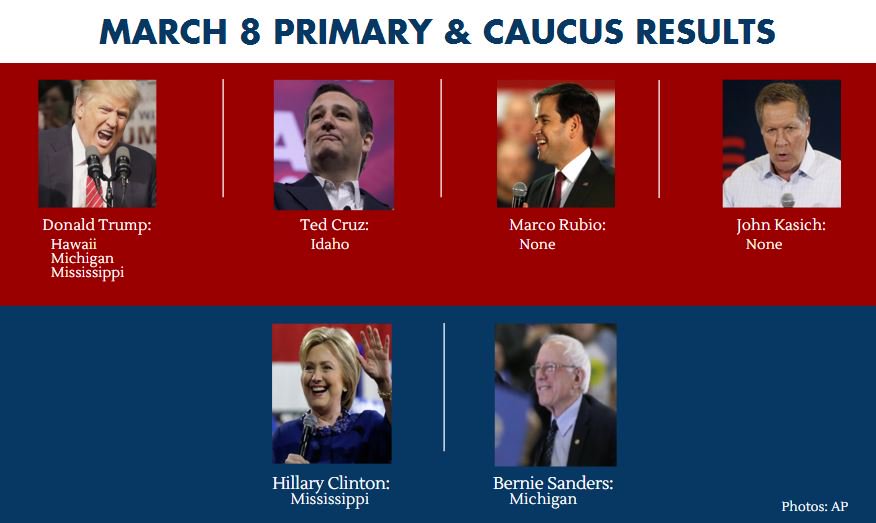 MARCH 8 PRIMARY & CAUCUS RESULTS

Donald Trump:
Hawaii
Michigan
Mississippi

Ted Cruz:
Idaho

Marco Rubio:
None

John Kasich:
None

Hillary Clinton:
Mississippi

Bernie Sanders:
Michigan

Photos: AP